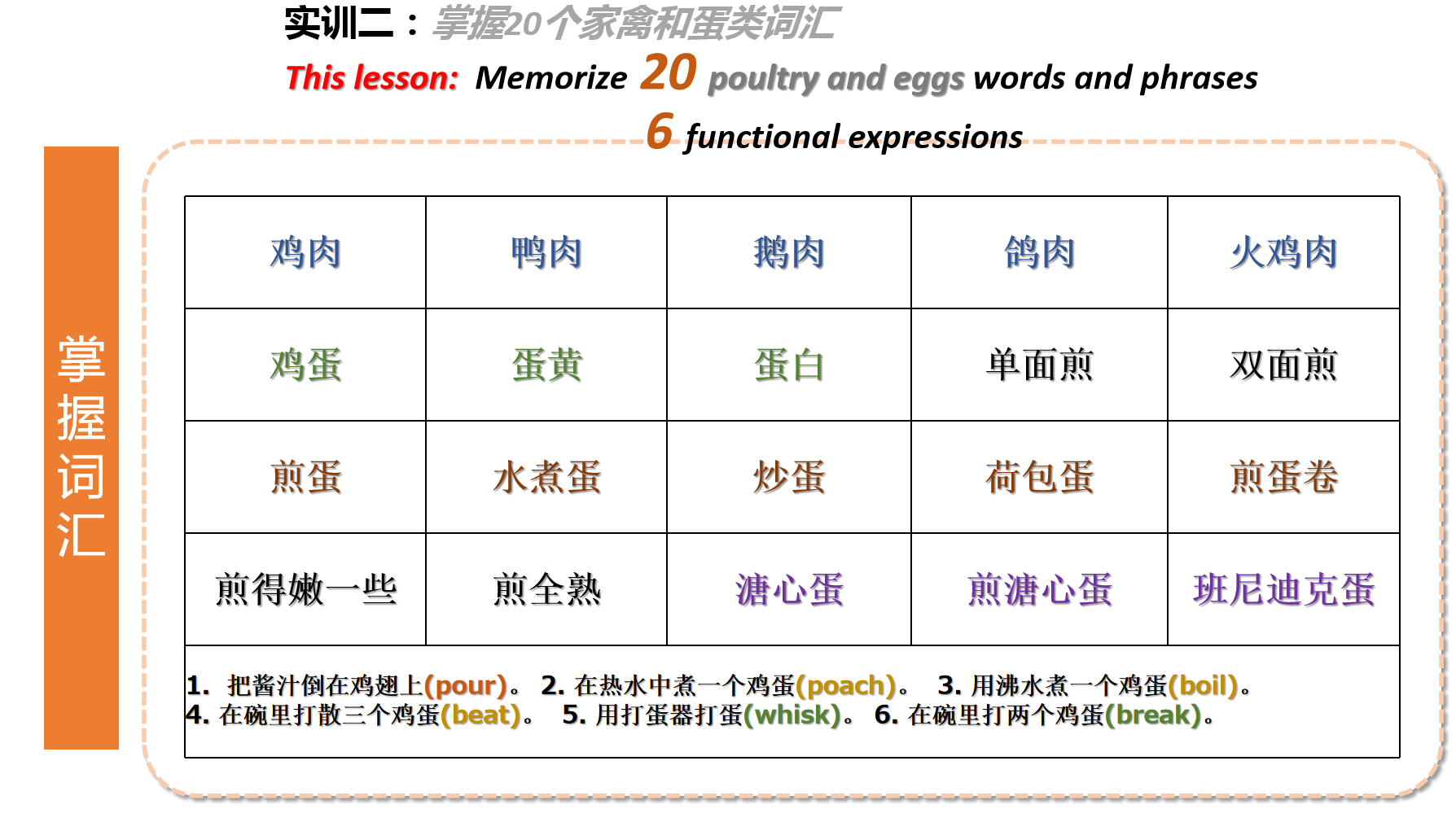 实训二：掌握20个家禽和蛋类词汇

This lesson: Memorize 20 poultry and eggs words and phrases
6 functional expressions

掌握词汇

| 鸡肉 | 鸭肉 | 鹅肉 | 鸽肉 | 火鸡肉 |
|---|---|---|---|---|
| 鸡蛋 | 蛋黄 | 蛋白 | 单面煎 | 双面煎 |
| 煎蛋 | 水煮蛋 | 炒蛋 | 荷包蛋 | 煎蛋卷 |
| 煎得嫩一些 | 煎全熟 | 溏心蛋 | 煎溏心蛋 | 班尼迪克蛋 |

1. 把酱汁倒在鸡翅上(pour)。 2. 在热水中煮一个鸡蛋(poach)。 3. 用沸水煮一个鸡蛋(boil)。
4. 在碗里打散三个鸡蛋(beat)。 5. 用打蛋器打蛋(whisk)。 6. 在碗里打两个鸡蛋(break)。